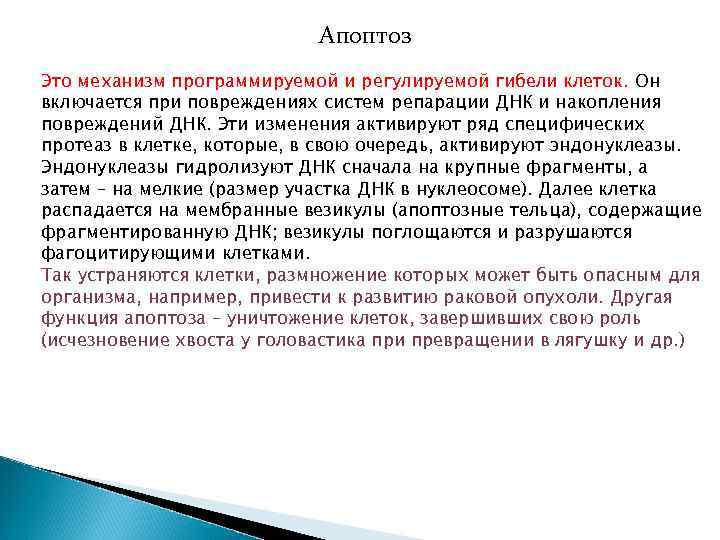 Апоптоз

Это механизм программируемой и регулируемой гибели клеток. Он включается при повреждениях систем репарации ДНК и накопления повреждений ДНК. Эти изменения активируют ряд специфических протеаз в клетке, которые, в свою очередь, активируют эндонуклеазы. Эндонуклеазы гидролизуют ДНК сначала на крупные фрагменты, а затем – на мелкие (размер участка ДНК в нуклеосоме). Далее клетка распадается на мембранные везикулы (апоптозные тельца), содержащие фрагментированную ДНК; везикулы поглощаются и разрушаются фагоцитирующими клетками.
Так устраняются клетки, размножение которых может быть опасным для организма, например, привести к развитию раковой опухоли. Другая функция апоптоза – уничтожение клеток, завершивших свою роль (исчезновение хвоста у головастика при превращении в лягушку и др.)